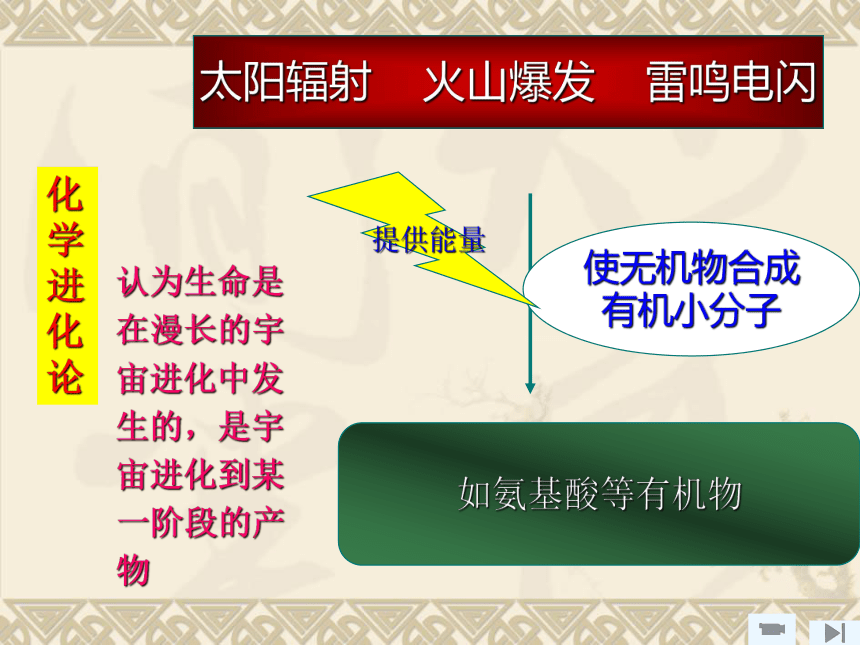 太阳辐射　火山爆发　雷鸣电闪

化学进化论

认为生命是在漫长的宇宙进化中发生的，是宇宙进化到某一阶段的产物

提供能量

使无机物合成有机小分子

如氨基酸等有机物